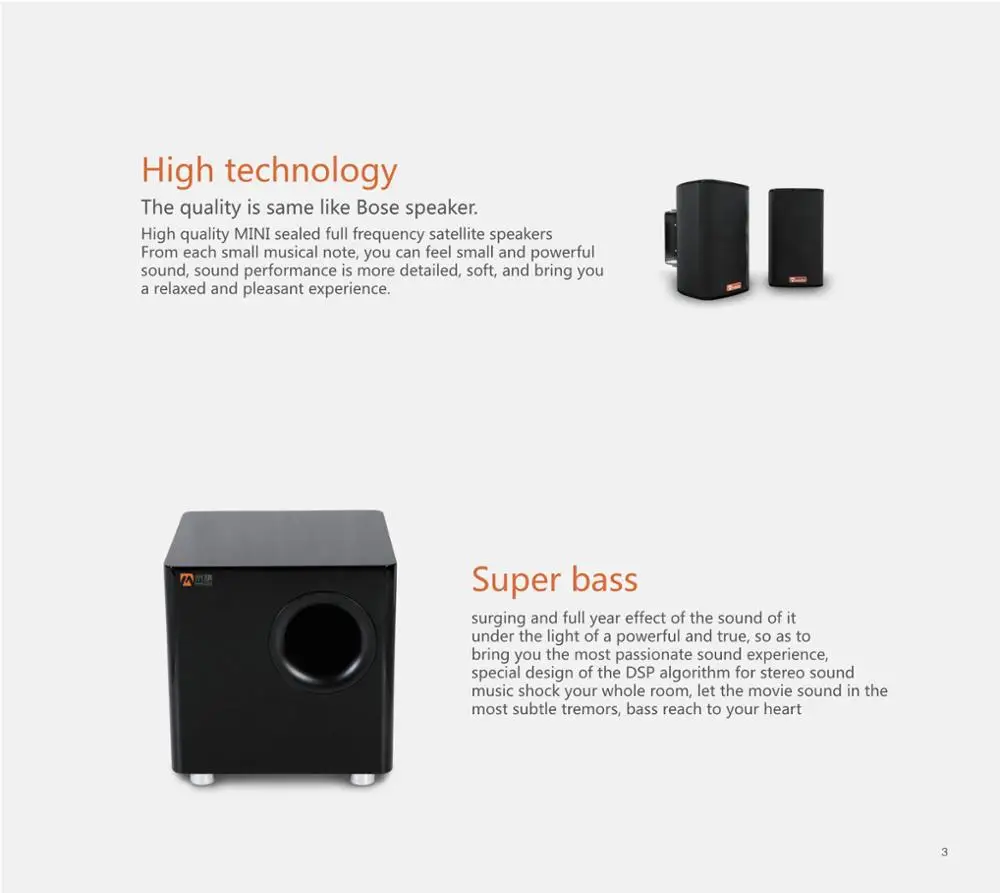 High technology

The quality is same like Bose speaker.

High quality MINI sealed full frequency satellite speakers
From each small musical note, you can feel small and powerful sound, sound performance is more detailed, soft, and bring you a relaxed and pleasant experience.

Super bass

surging and full year effect of the sound of it under the light of a powerful and true, so as to bring you the most passionate sound experience, special design of the DSP algorithm for stereo sound music shock your whole room, let the movie sound in the most subtle tremors, bass reach to your heart

3